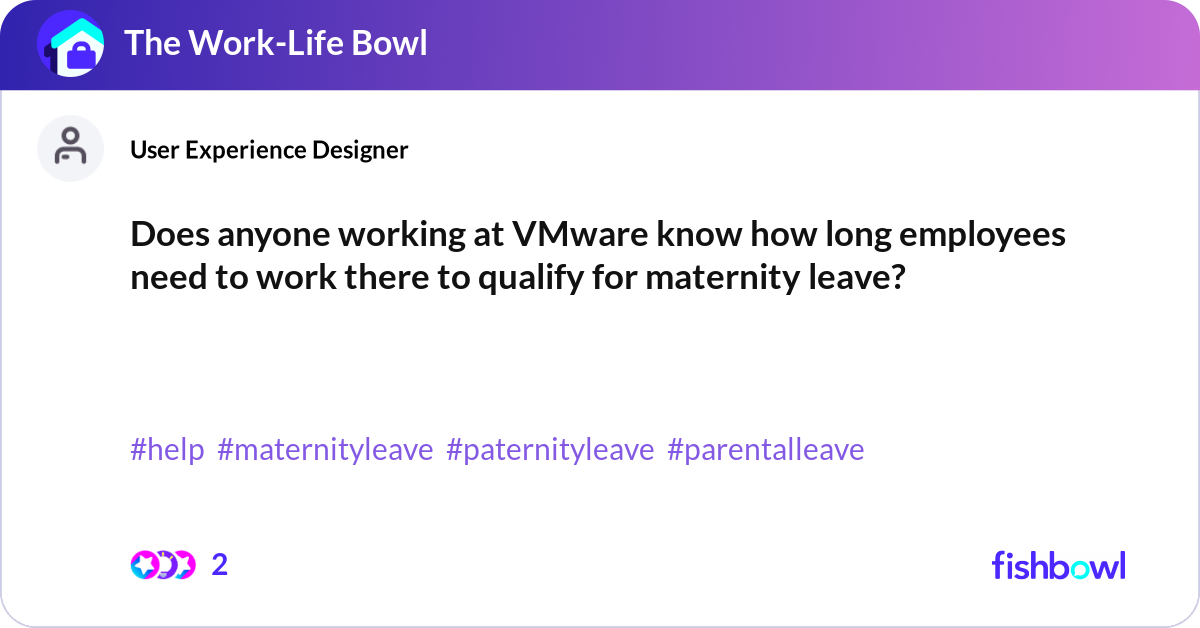 The Work-Life Bowl

User Experience Designer

Does anyone working at VMware know how long employees need to work there to qualify for maternity leave?

#help #maternityleave #paternityleave #parentalleave

2

fishbowl